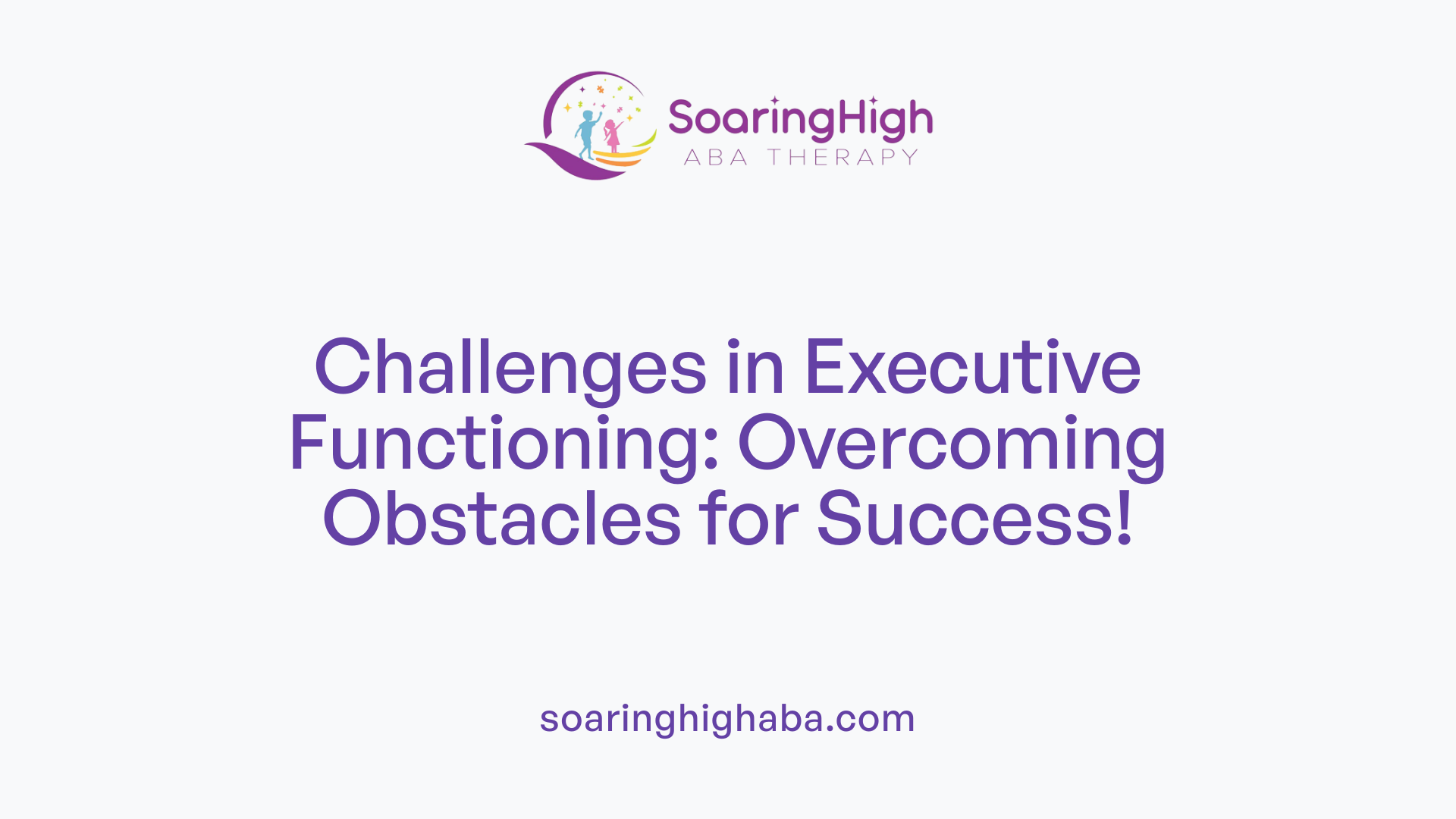 SoaringHigh
ABA THERAPY

Challenges in Executive Functioning: Overcoming Obstacles for Success!

soaringhighaba.com